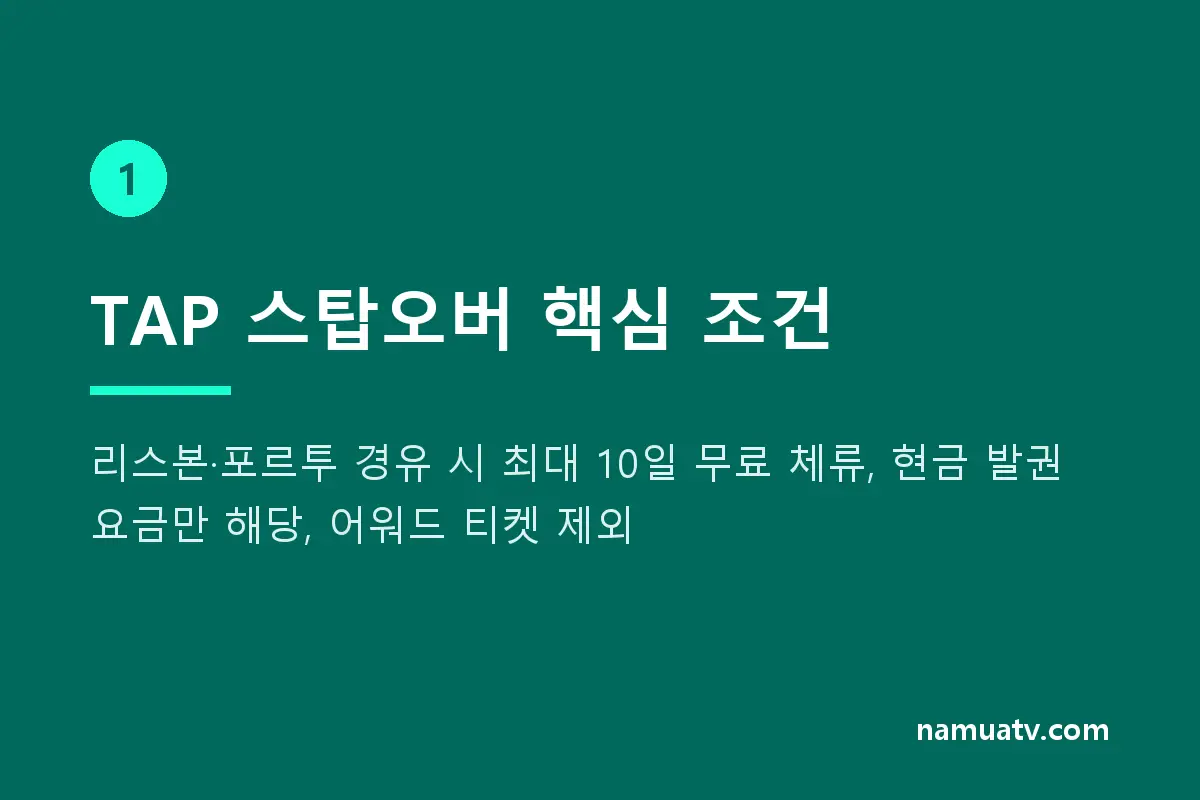 1

TAP 스탑오버 핵심 조건

리스본·포르투 경유 시 최대 10일 무료 체류, 현금 발권 요금만 해당, 어워드 티켓 제외

namuatv.com